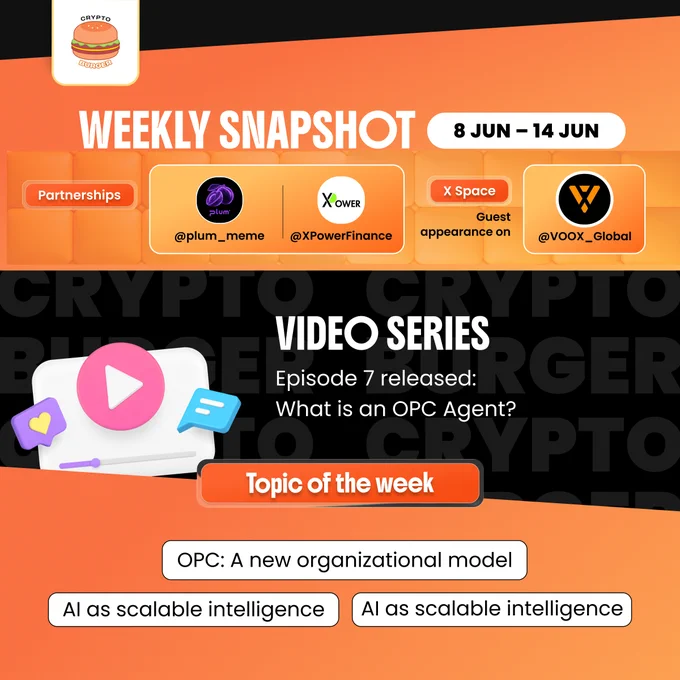 CRYPTO
BURGER

WEEKLY SNAPSHOT
8 JUN – 14 JUN

Partnerships

plum
@plum_meme

XPOWER
@XPowerFinance

X Space
Guest appearance on

@VOOX_Global

CRYPTO CRYPTO
BURGER BURGER
CRYPTO CRYPTO

VIDEO SERIES
Episode 7 released:
What is an OPC Agent?

Topic of the week

OPC: A new organizational model
AI as scalable intelligence
AI as scalable intelligence